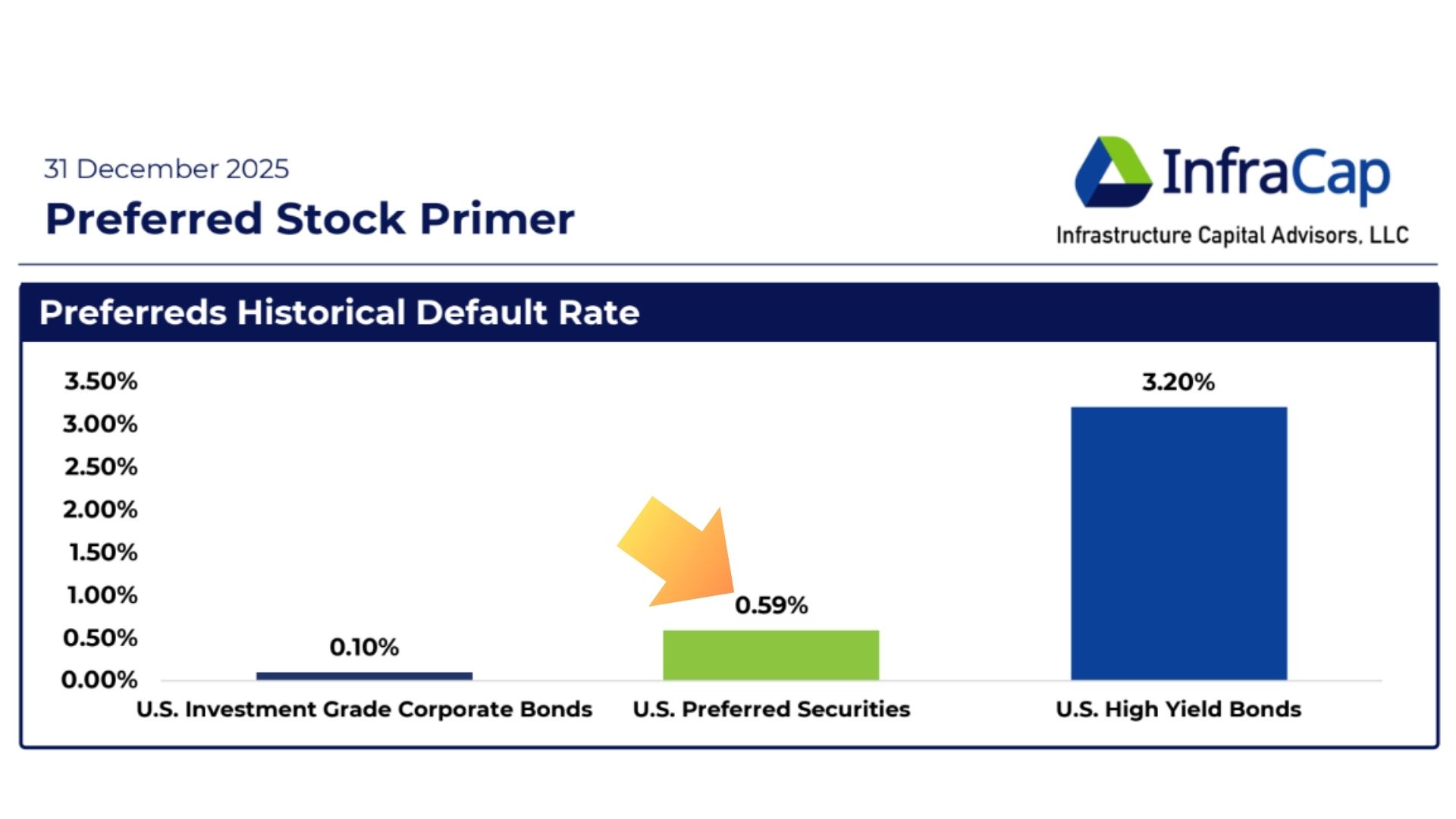 31 December 2025

Preferred Stock Primer

InfraCap
Infrastructure Capital Advisors, LLC

Preferreds Historical Default Rate

3.50%
3.00%
2.50%
2.00%
1.50%
1.00%
0.50%
0.00%

0.10%
0.59%
3.20%

U.S. Investment Grade Corporate Bonds
U.S. Preferred Securities
U.S. High Yield Bonds